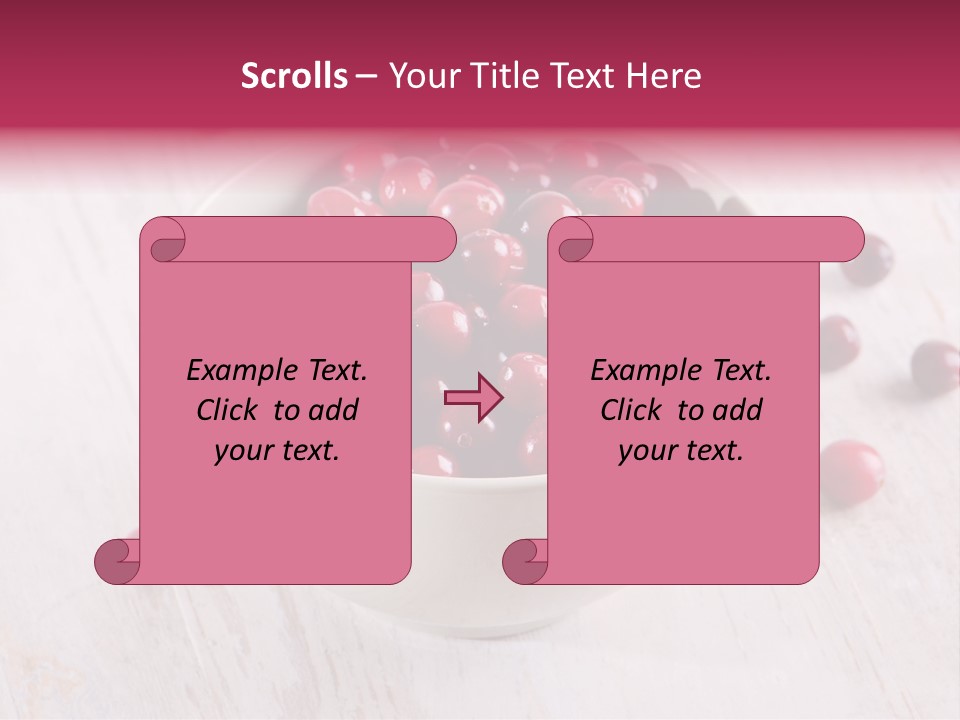 Scrolls – Your Title Text Here

Example Text. Click to add your text.

Example Text. Click to add your text.